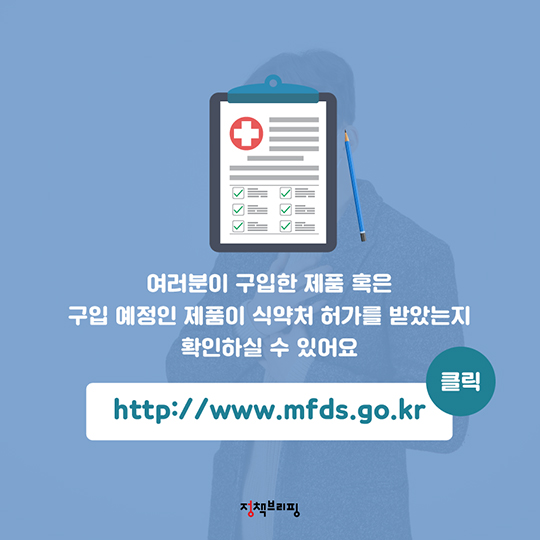 여러분이 구입한 제품 혹은
구입 예정인 제품이 식약처 허가를 받았는지
확인하실 수 있어요

http://www.mfds.go.kr

클릭

정책브리핑